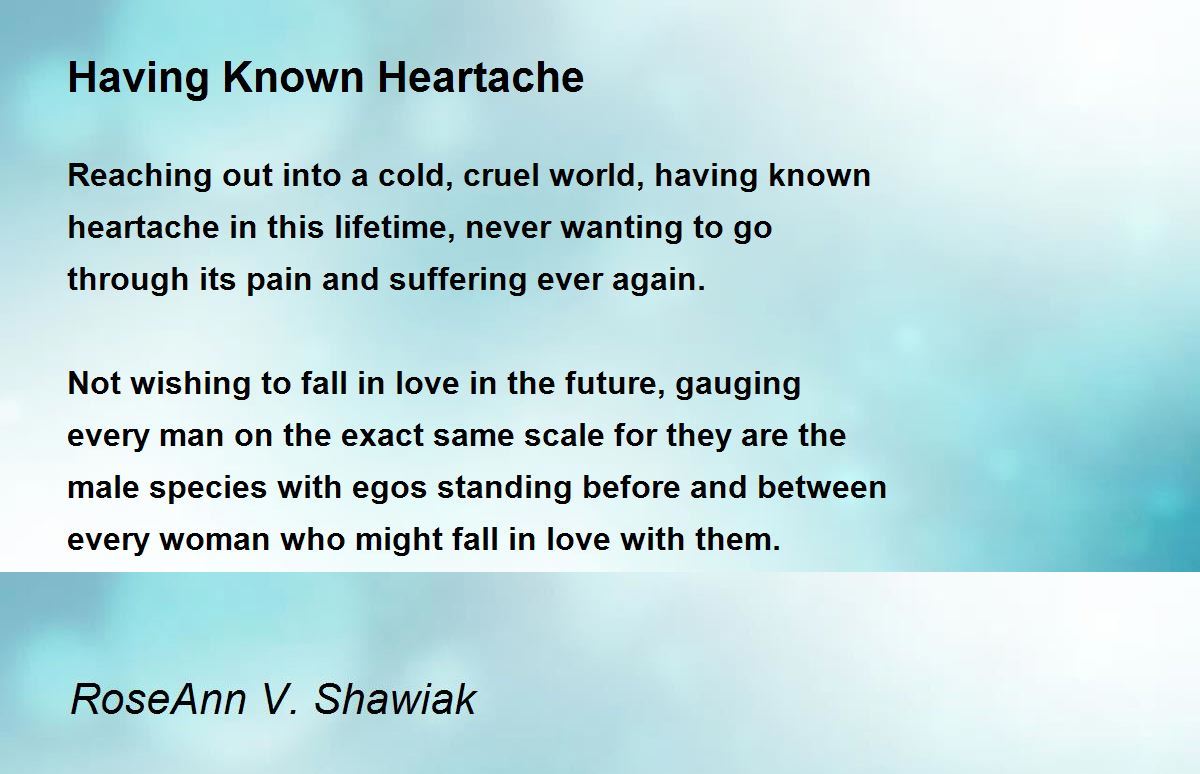 Having Known Heartache

Reaching out into a cold, cruel world, having known heartache in this lifetime, never wanting to go through its pain and suffering ever again.

Not wishing to fall in love in the future, gauging every man on the exact same scale for they are the male species with egos standing before and between every woman who might fall in love with them.

RoseAnn V. Shawiak